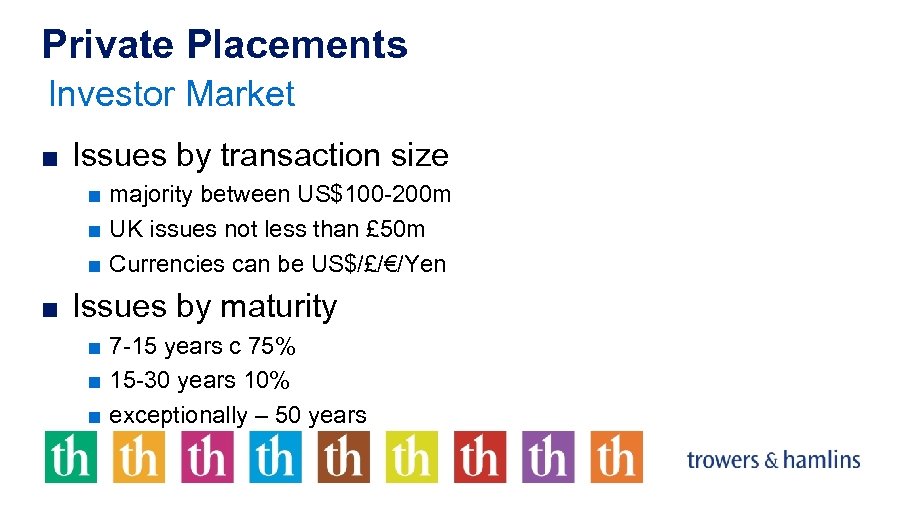 Private Placements
Investor Market

■ Issues by transaction size
■ majority between US\$100-200m
■ UK issues not less than £50m
■ Currencies can be US\$/£/€/Yen

■ Issues by maturity
■ 7-15 years c 75%
■ 15-30 years 10%
■ exceptionally – 50 years

th th th th th th th th th

trowers & hamlins